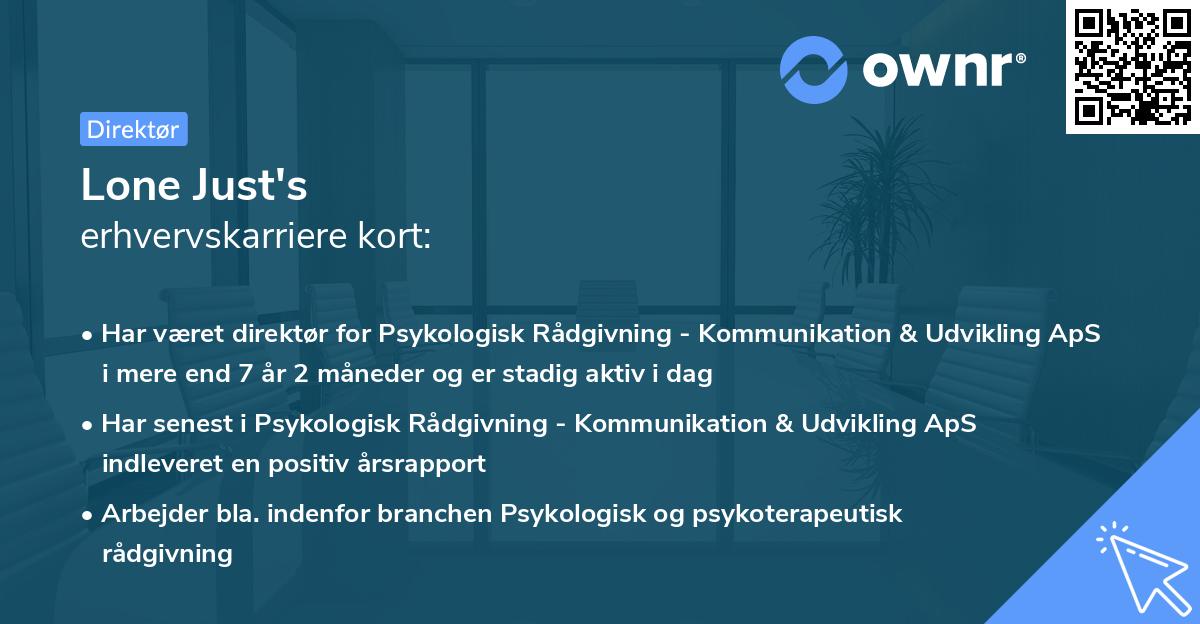 ownr®

Direktør

Lone Just's
erhvervskarriere kort:

• Har været direktør for Psykologisk Rådgivning - Kommunikation & Udvikling ApS i mere end 7 år 2 måneder og er stadig aktiv i dag

• Har senest i Psykologisk Rådgivning - Kommunikation & Udvikling ApS indleveret en positiv årsrapport

• Arbejder bla. indenfor branchen Psykologisk og psykoterapeutisk rådgivning